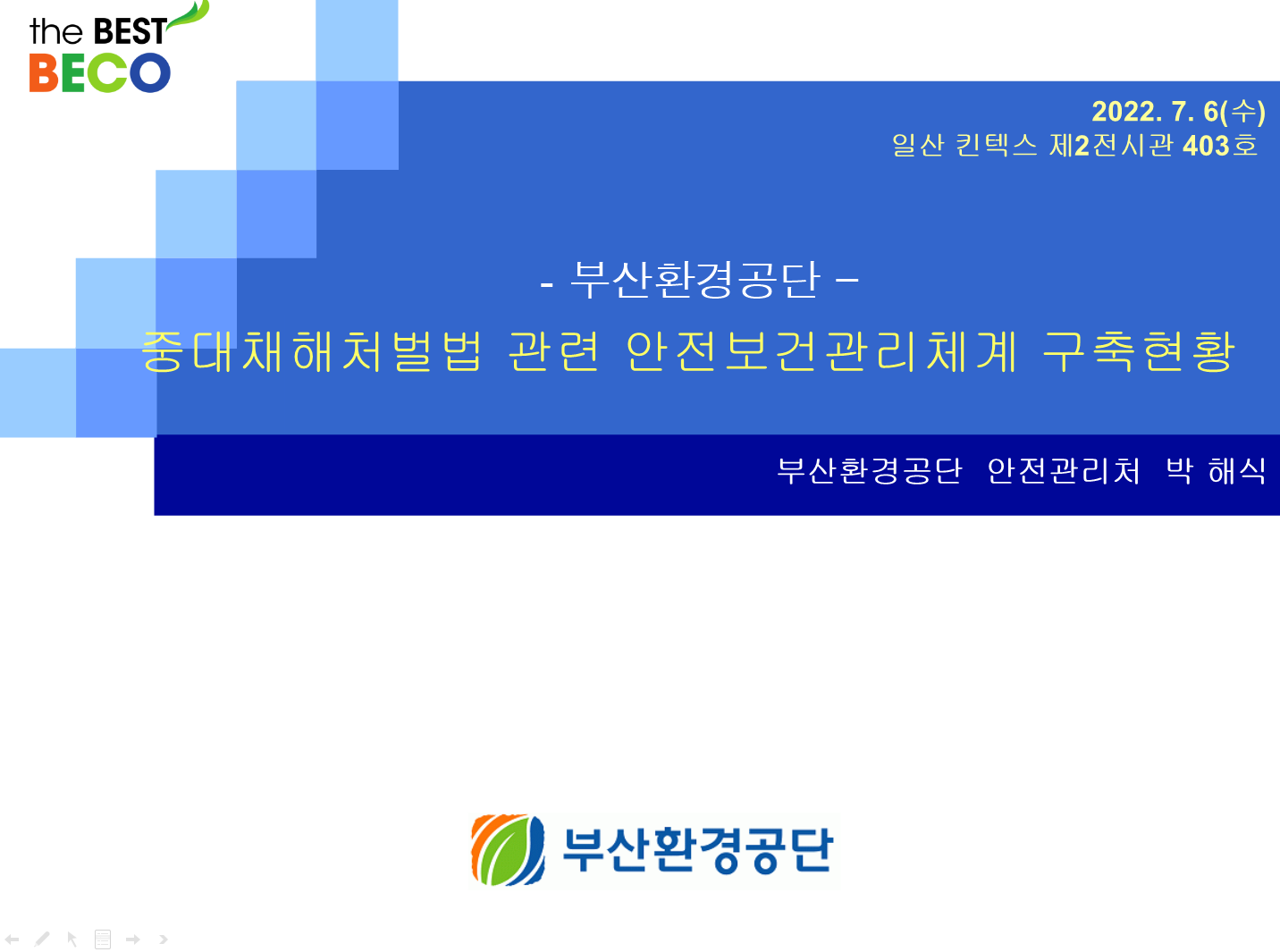 the BEST
BECO

2022. 7. 6(수)
일산 킨텍스 제2전시관 403호

- 부산환경공단 –
중대재해처벌법 관련 안전보건관리체계 구축현황

부산환경공단 안전관리처 박 해식

부산환경공단